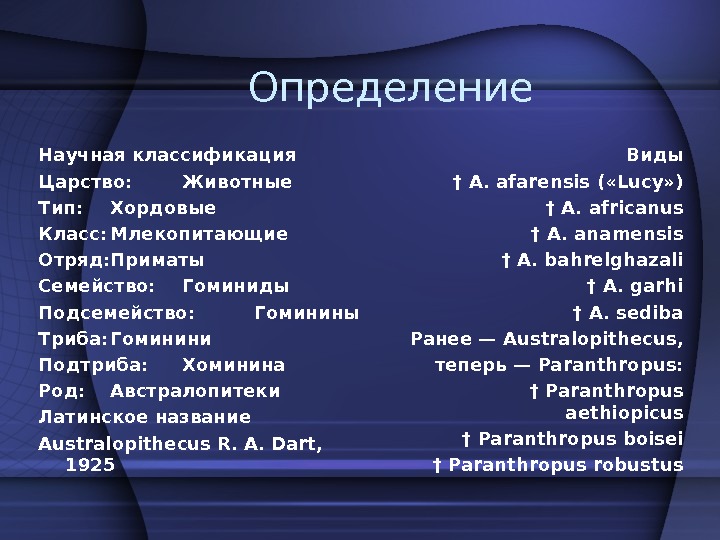 Определение

Научная классификация
Царство: Животные
Тип: Хордовые
Класс: Млекопитающие
Отряд: Приматы
Семейство: Гоминиды
Подсемейство: Гоминины
Триба: Гоминини
Подтриба: Хоминина
Род: Австралопитеки
Латинское название
Australopithecus R. A. Dart, 1925

Виды
† A. afarensis («Lucy»)
† A. africanus
† A. anamensis
† A. bahrelghazali
† A. garhi
† A. sediba
Ранее — Australopithecus, теперь — Paranthropus:
† Paranthropus aethiopicus
† Paranthropus boisei
† Paranthropus robustus